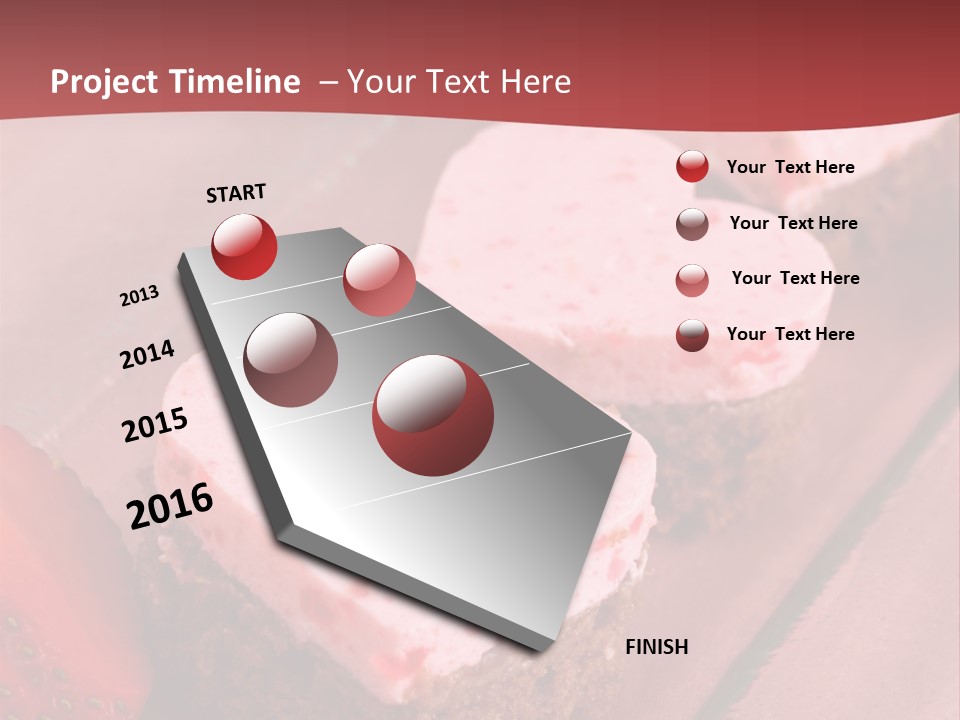 Project Timeline – Your Text Here

START

2013

2014

2015

2016

FINISH

Your Text Here

Your Text Here

Your Text Here

Your Text Here